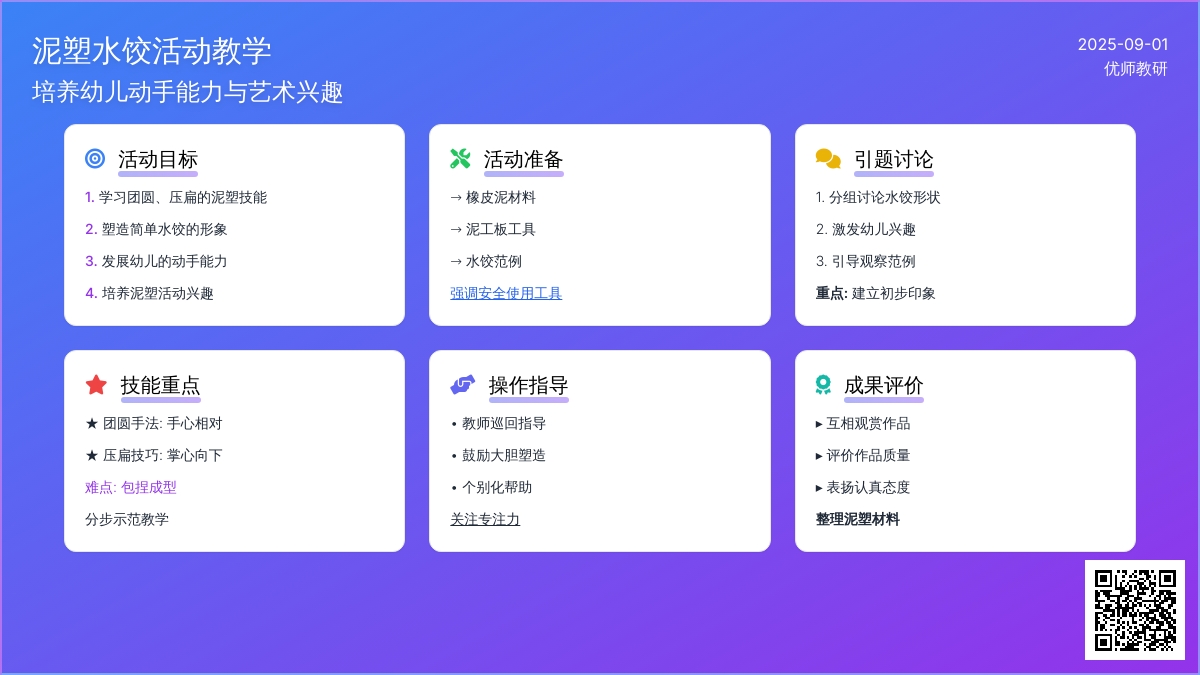 泥塑水饺活动教学
培养幼儿动手能力与艺术兴趣

2025-09-01
优师教研

活动目标
1. 学习团圆、压扁的泥塑技能
2. 塑造简单水饺的形象
3. 发展幼儿的动手能力
4. 培养泥塑活动兴趣

活动准备
→ 橡皮泥材料
→ 泥工板工具
→ 水饺范例
强调安全使用工具

引题讨论
1. 分组讨论水饺形状
2. 激发幼儿兴趣
3. 引导观察范例
重点: 建立初步印象

技能重点
★ 团圆手法: 手心相对
★ 压扁技巧: 掌心向下
难点: 包捏成型
分步示范教学

操作指导
• 教师巡回指导
• 鼓励大胆塑造
• 个别化帮助
关注专注力

成果评价
▸ 互相观赏作品
▸ 评价作品质量
▸ 表扬认真态度
整理泥塑材料